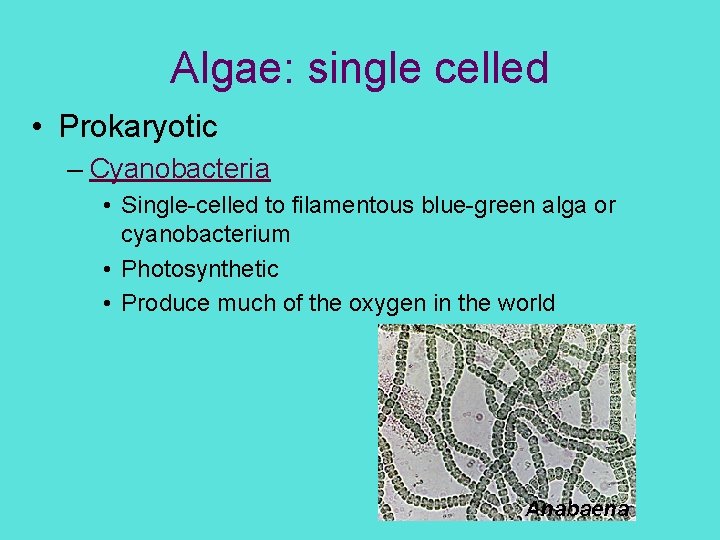 Algae: single celled

• Prokaryotic
– Cyanobacteria
• Single-celled to filamentous blue-green alga or cyanobacterium
• Photosynthetic
• Produce much of the oxygen in the world

Anabaena